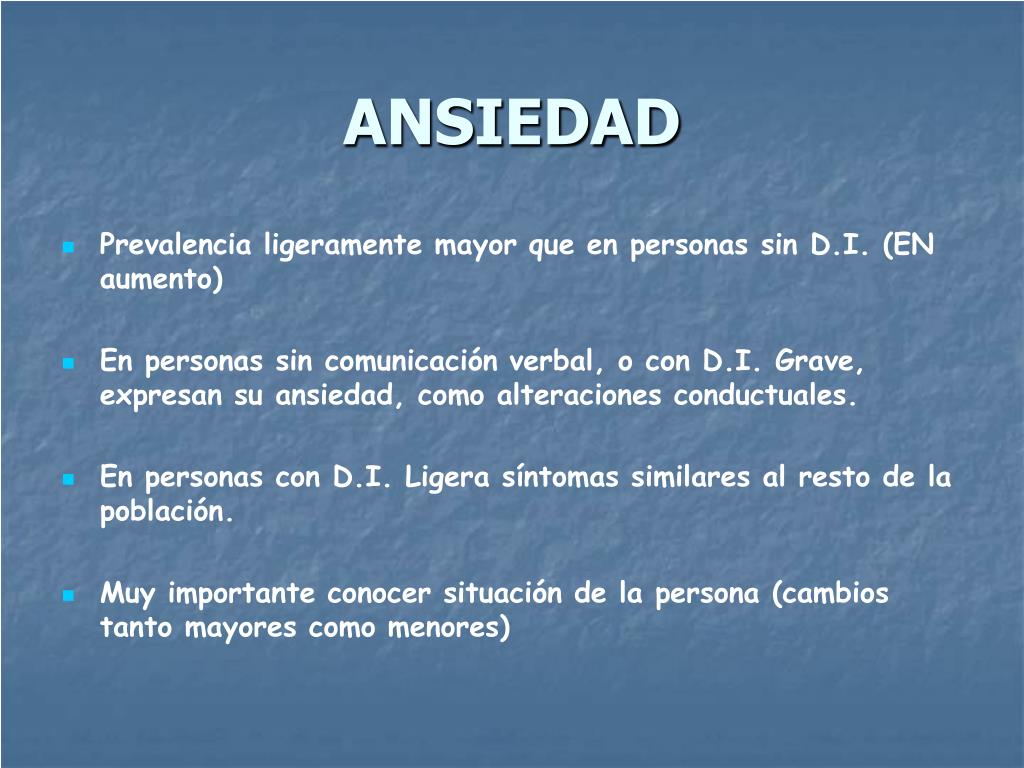 ANSIEDAD

Prevalencia ligeramente mayor que en personas sin D.I. (EN aumento)

En personas sin comunicación verbal, o con D.I. Grave, expresan su ansiedad, como alteraciones conductuales.

En personas con D.I. Ligera síntomas similares al resto de la población.

Muy importante conocer situación de la persona (cambios tanto mayores como menores)